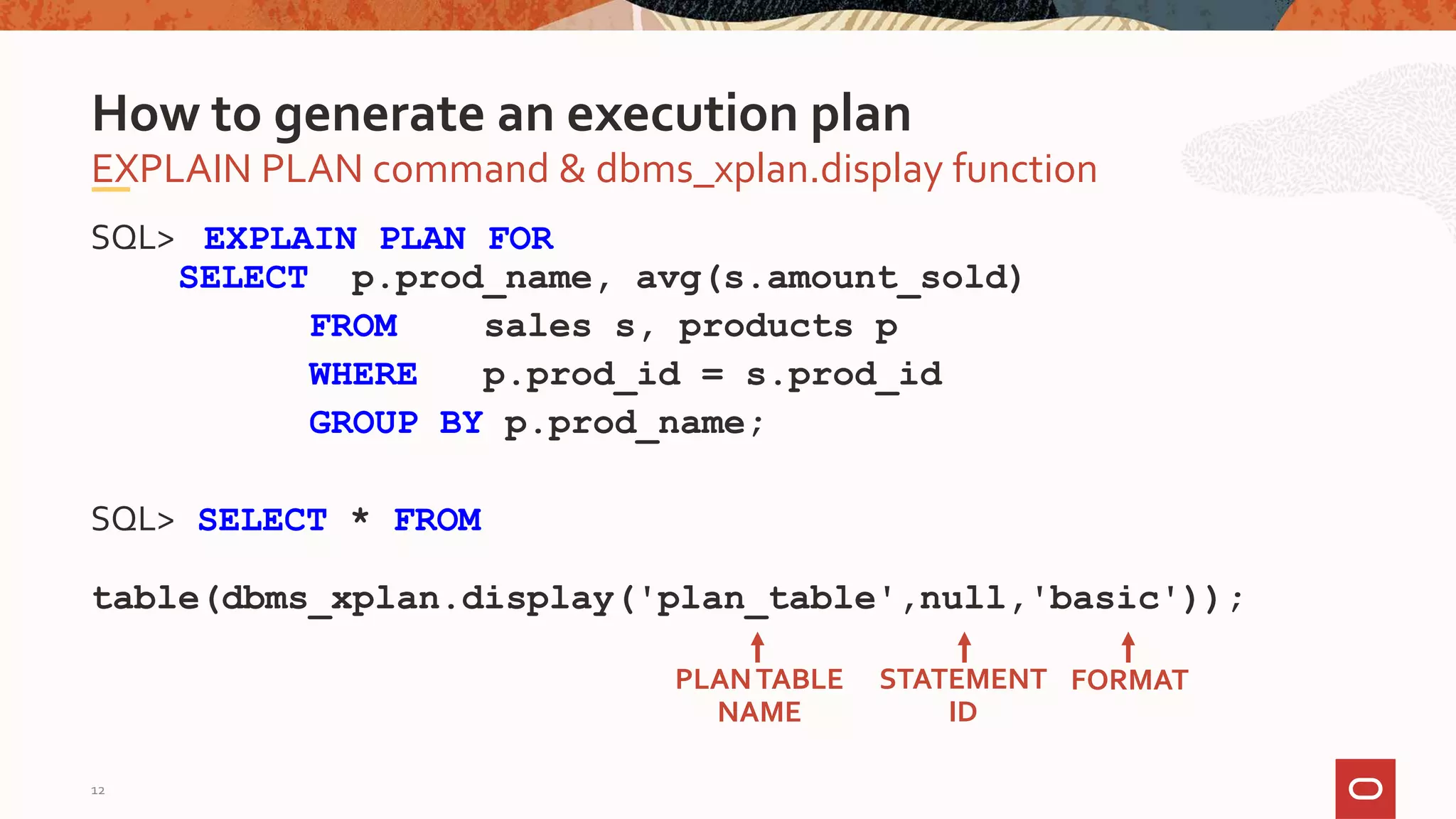 How to generate an execution plan

EXPLAIN PLAN command & dbms_xplan.display function

SQL> EXPLAIN PLAN FOR
SELECT p.prod_name, avg(s.amount_sold)
FROM sales s, products p
WHERE p.prod_id = s.prod_id
GROUP BY p.prod_name;

SQL> SELECT * FROM

table(dbms_xplan.display('plan_table',null,'basic'));

PLAN TABLE NAME

STATEMENT ID

FORMAT

12